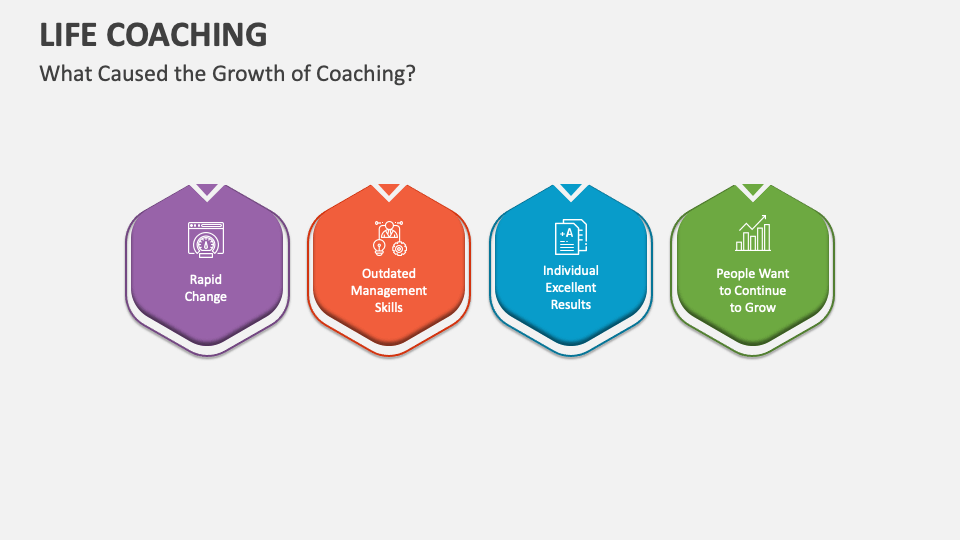 LIFE COACHING

What Caused the Growth of Coaching?

Rapid Change

Outdated Management Skills

+A

Individual Excellent Results

People Want to Continue to Grow